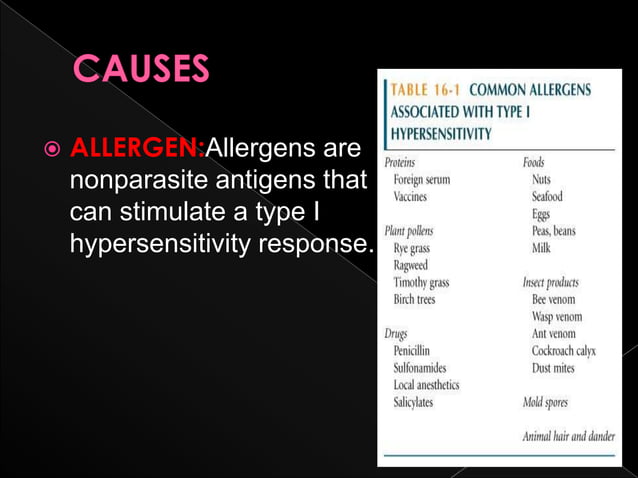 CAUSES

ALLERGEN:Allergens are nonparasite antigens that can stimulate a type I hypersensitivity response.

TABLE 16-1 COMMON ALLERGENS ASSOCIATED WITH TYPE I HYPERSENSITIVITY

Proteins
Foreign serum
Vaccines

Plant pollens
Rye grass
Ragweed
Timothy grass
Birch trees

Drugs
Penicillin
Sulfonamides
Local anesthetics
Salicylates

Foods
Nuts
Seafood
Eggs
Peas, beans
Milk

Insect products
Bee venom
Wasp venom
Ant venom
Cockroach calyx
Dust mites

Mold spores

Animal hair and dander